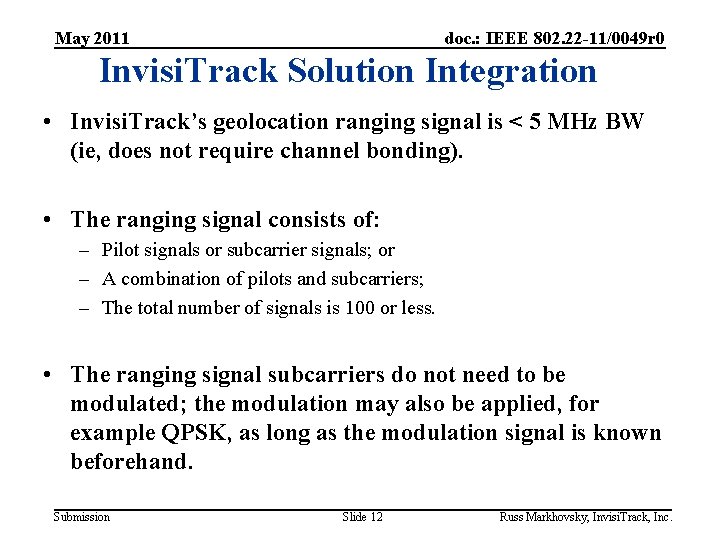 May 2011

doc.: IEEE 802.22-11/0049r0

InvisiTrack Solution Integration

• InvisiTrack's geolocation ranging signal is < 5 MHz BW (ie, does not require channel bonding).

• The ranging signal consists of:
– Pilot signals or subcarrier signals; or
– A combination of pilots and subcarriers;
– The total number of signals is 100 or less.

• The ranging signal subcarriers do not need to be modulated; the modulation may also be applied, for example QPSK, as long as the modulation signal is known beforehand.

Submission

Slide 12

Russ Markhovsky, InvisiTrack, Inc.